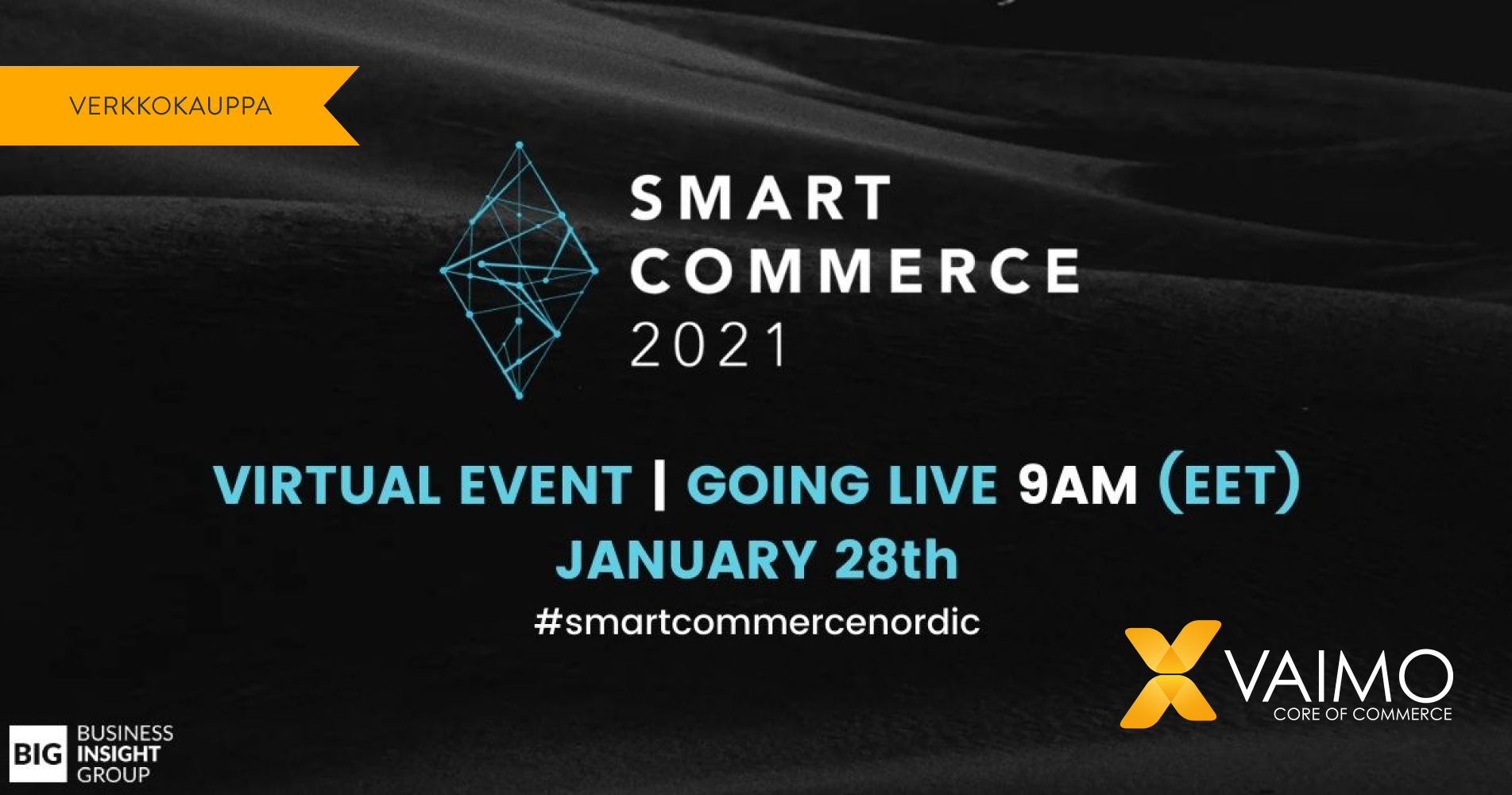 VERKKOKAUPPA

SMART COMMERCE 2021

VIRTUAL EVENT | GOING LIVE 9AM (EET)
JANUARY 28th
#smartcommercenordic

VAIMO
CORE OF COMMERCE

BIG BUSINESS INSIGHT GROUP